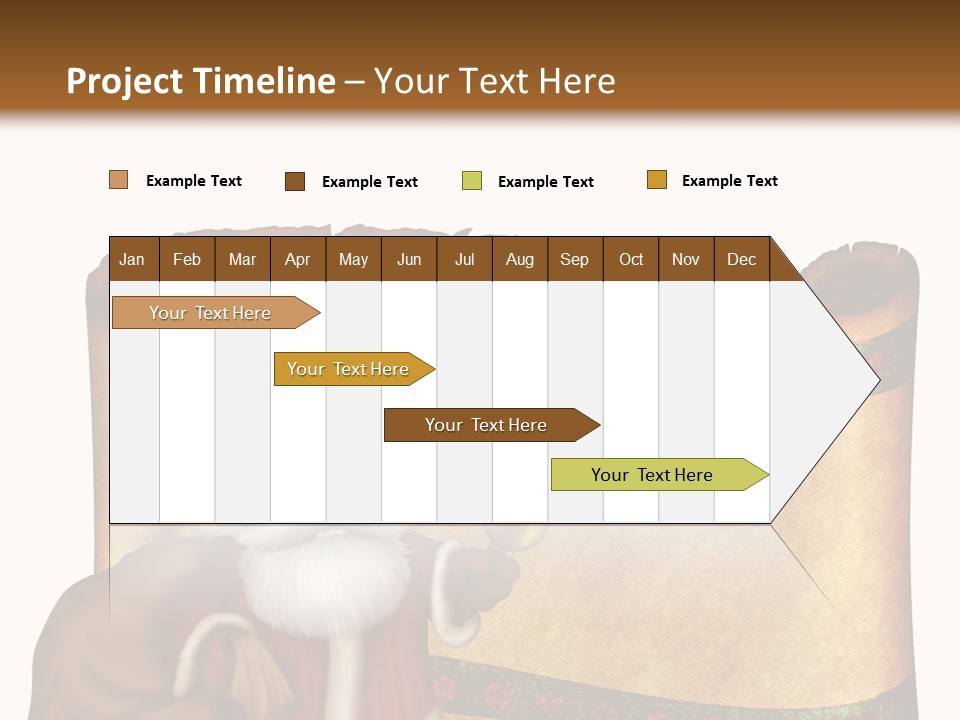 Project Timeline – Your Text Here

Example Text
Example Text
Example Text
Example Text

| Jan | Feb | Mar | Apr | May | Jun | Jul | Aug | Sep | Oct | Nov | Dec |
|---|---|---|---|---|---|---|---|---|---|---|---|

Your Text Here

Your Text Here

Your Text Here

Your Text Here